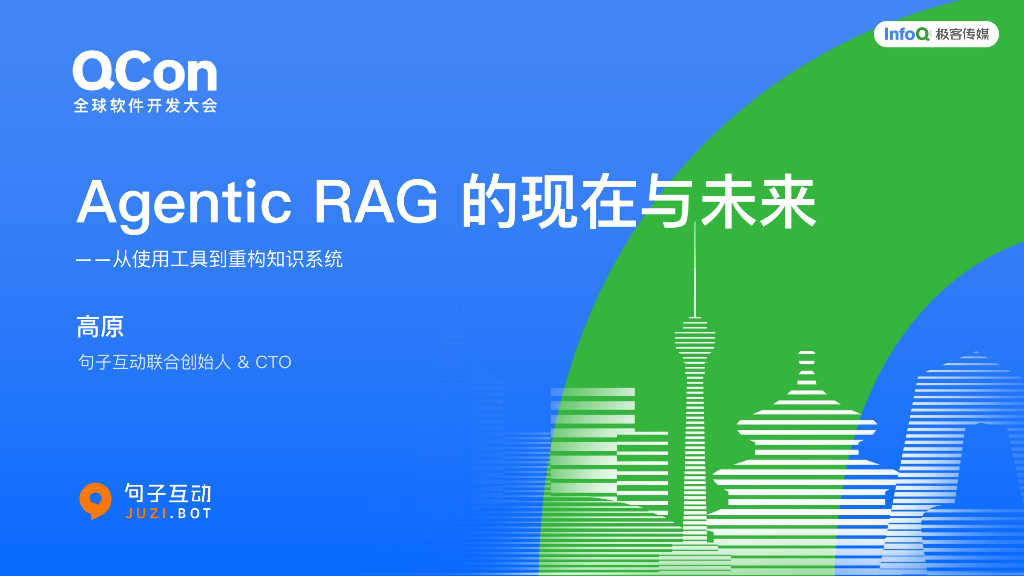 InfoQ 极客传媒

QCon
全球软件开发大会

Agentic RAG 的现在与未来

——从使用工具到重构知识系统

高原

句子互动联合创始人 & CTO

句子互动
JUZI.BOT